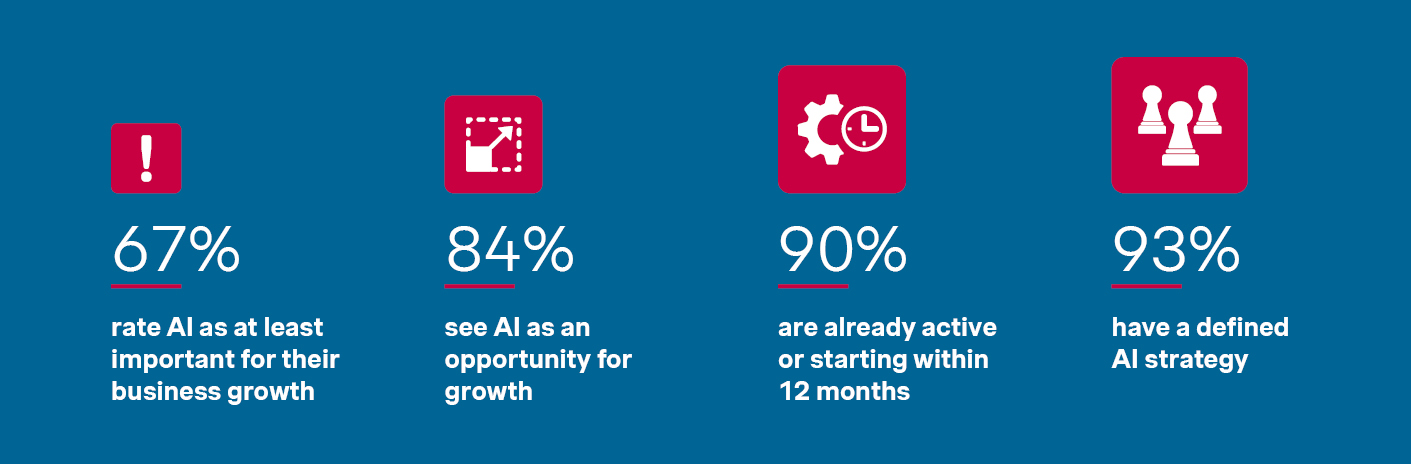 67%

rate AI as at least important for their business growth

84%

see AI as an opportunity for growth

90%

are already active or starting within 12 months

93%

have a defined AI strategy